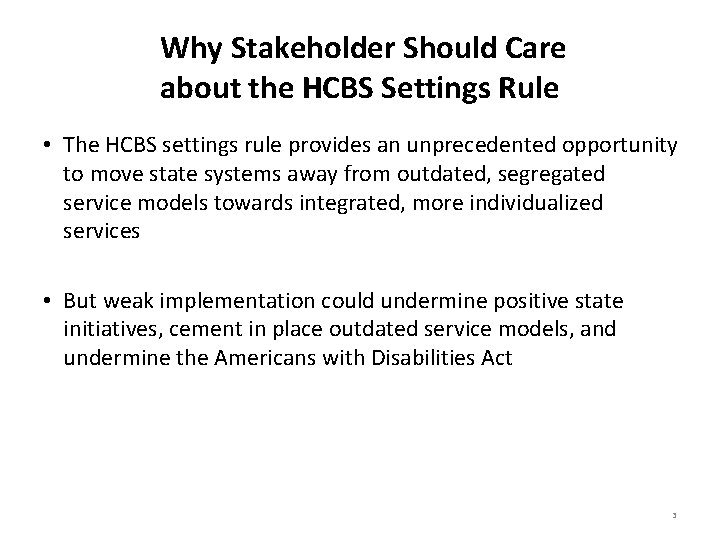 Why Stakeholder Should Care about the HCBS Settings Rule

• The HCBS settings rule provides an unprecedented opportunity to move state systems away from outdated, segregated service models towards integrated, more individualized services

• But weak implementation could undermine positive state initiatives, cement in place outdated service models, and undermine the Americans with Disabilities Act

3